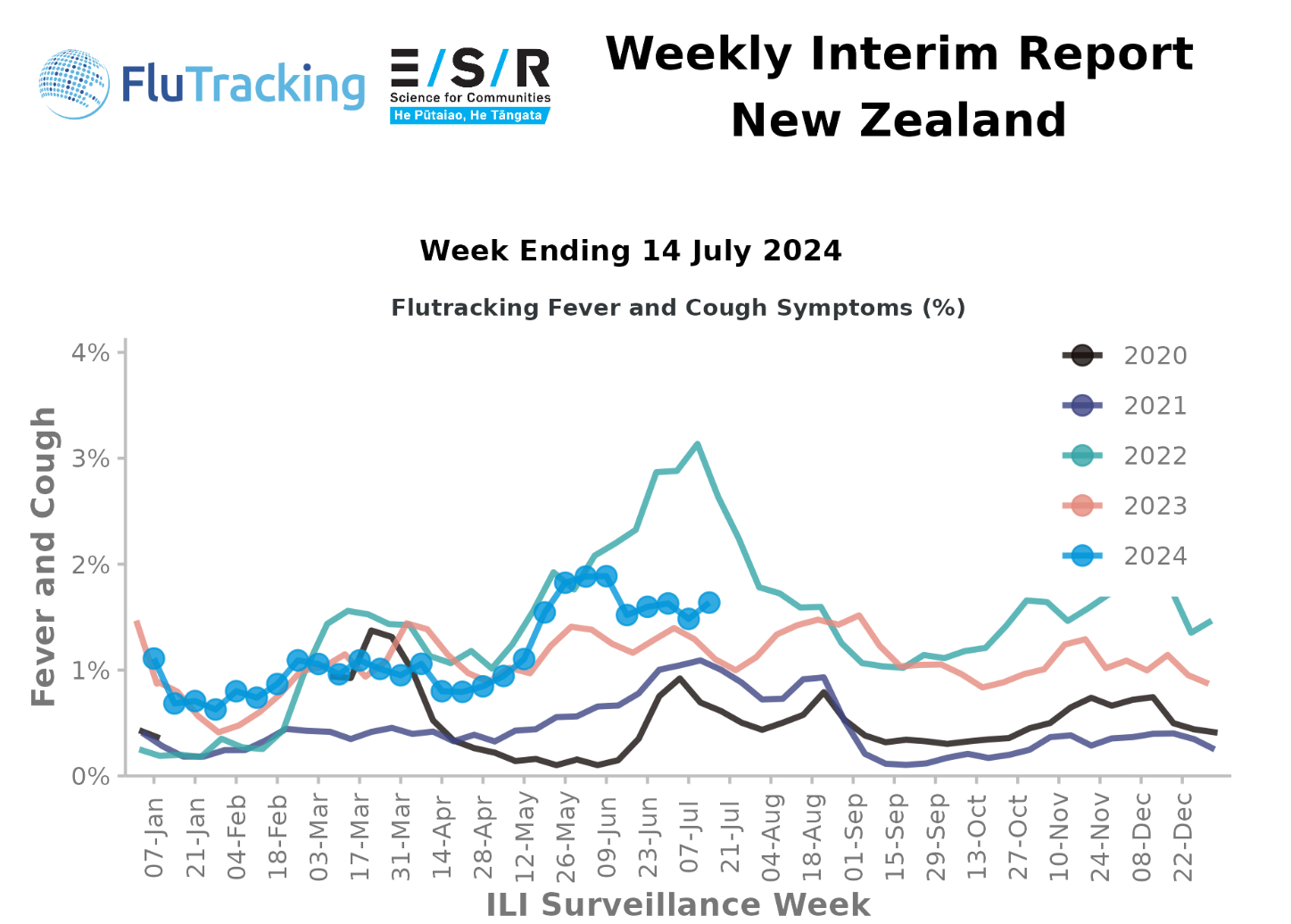 FluTracking

E/S/R
Science for Communities
He Pūtaiao, He Tāngata

Weekly Interim Report
New Zealand

Week Ending 14 July 2024

Flutracking Fever and Cough Symptoms (%)

Fever and Cough

4%
3%
2%
1%
0%

2020
2021
2022
2023
2024

07-Jan
21-Jan
04-Feb
18-Feb
03-Mar
17-Mar
31-Mar
14-Apr
28-Apr
12-May
26-May
09-Jun
23-Jun
07-Jul
21-Jul
04-Aug
18-Aug
01-Sep
15-Sep
29-Sep
13-Oct
27-Oct
10-Nov
24-Nov
08-Dec
22-Dec

ILI Surveillance Week